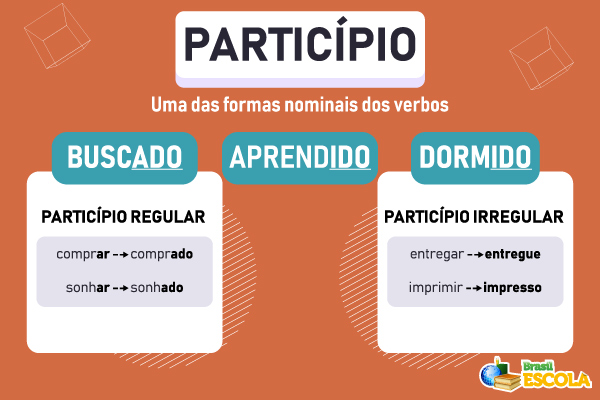 PARTICÍPIO

Uma das formas nominais dos verbos

BUSCADO

APRENDIDO

DORMIDO

PARTICÍPIO REGULAR

comprar → comprado

sonhar → sonhado

PARTICÍPIO IRREGULAR

entregar → entregue

imprimir → impresso

Brasil ESCOLA